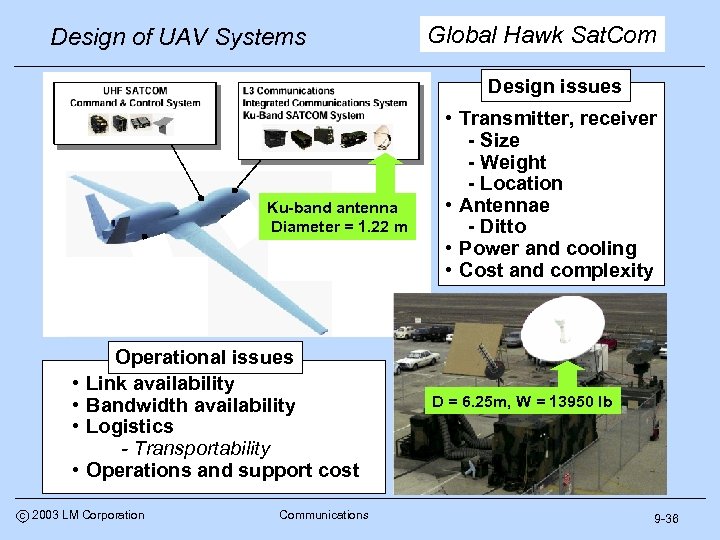 Design of UAV Systems

Global Hawk SatCom

UHF SATCOM
Command & Control System

L3 Communications
Integrated Communications System
Ku-Band SATCOM System

Ku-band antenna
Diameter = 1.22 m

Design issues

• Transmitter, receiver
- Size
- Weight
- Location
• Antennae
- Ditto
• Power and cooling
• Cost and complexity

Operational issues

• Link availability
• Bandwidth availability
• Logistics
- Transportability
• Operations and support cost

D = 6.25m, W = 13950 lb

© 2003 LM Corporation

Communications

9-36